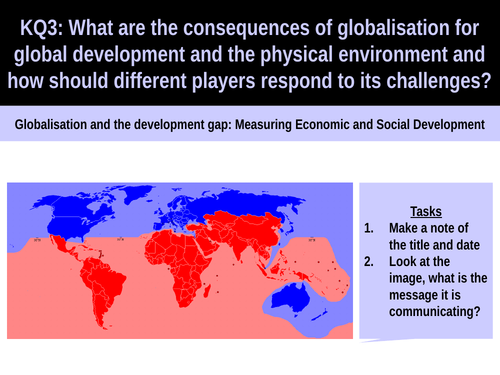 KQ3: What are the consequences of globalisation for global development and the physical environment and how should different players respond to its challenges?

Globalisation and the development gap: Measuring Economic and Social Development

Tasks

1. Make a note of the title and date
2. Look at the image, what is the message it is communicating?